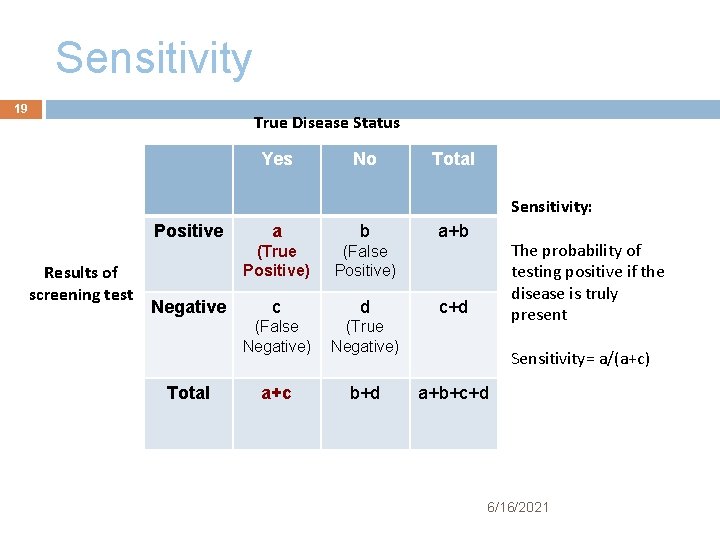 Sensitivity

19

True Disease Status

Results of screening test

| | Yes | No | Total |
|---|---|---|---|
| Positive | a (True Positive) | b (False Positive) | a+b |
| Negative | c (False Negative) | d (True Negative) | c+d |
| Total | a+c | b+d | a+b+c+d |

Sensitivity:

The probability of testing positive if the disease is truly present

Sensitivity= a/(a+c)

6/16/2021